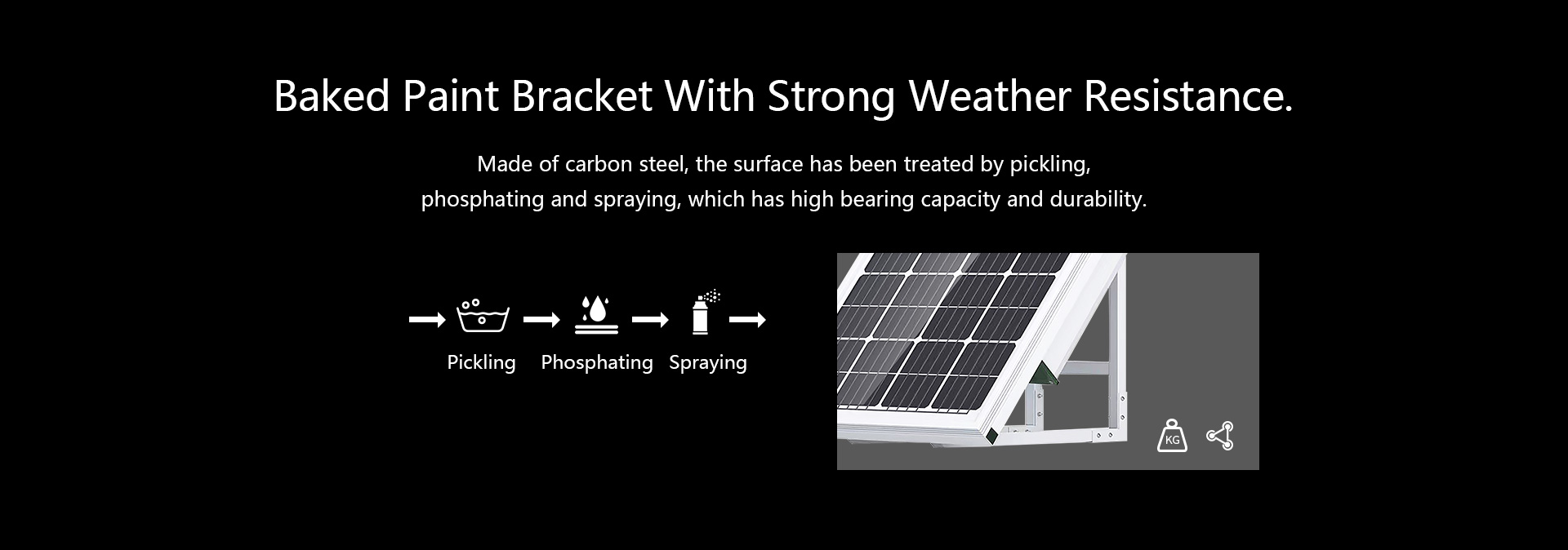 Baked Paint Bracket With Strong Weather Resistance.

Made of carbon steel, the surface has been treated by pickling, phosphating and spraying, which has high bearing capacity and durability.

Pickling Phosphating Spraying

KG